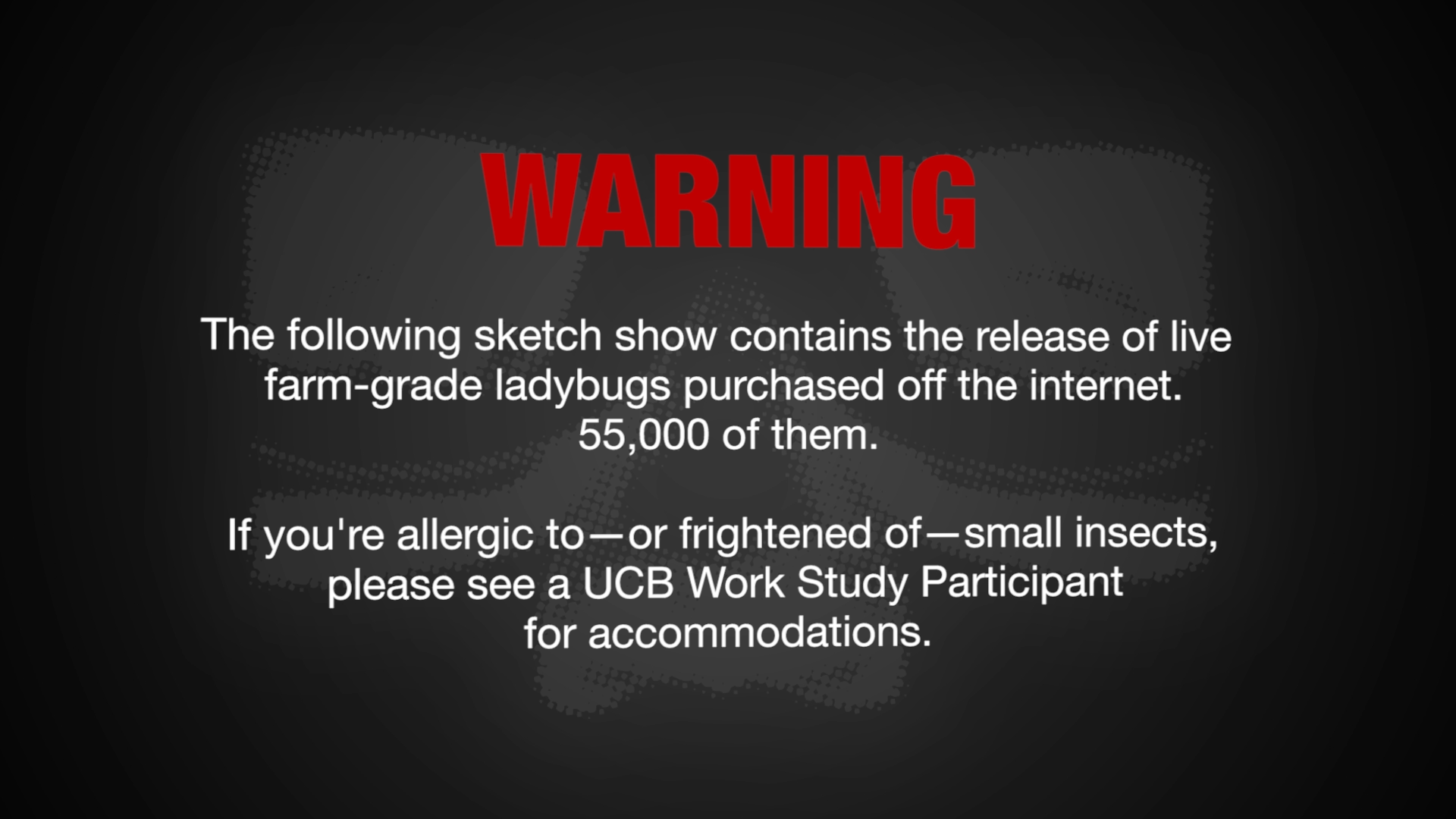 WARNING

The following sketch show contains the release of live farm-grade ladybugs purchased off the internet. 55,000 of them.

If you're allergic to—or frightened of—small insects, please see a UCB Work Study Participant for accommodations.